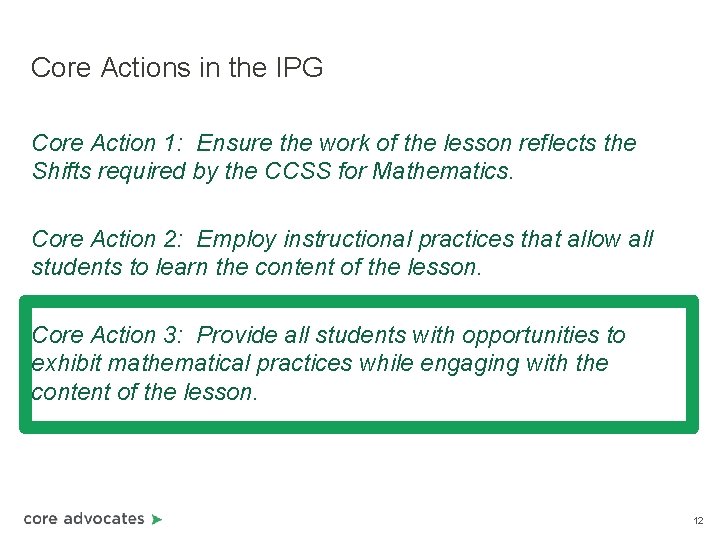 Core Actions in the IPG

Core Action 1: Ensure the work of the lesson reflects the Shifts required by the CCSS for Mathematics.

Core Action 2: Employ instructional practices that allow all students to learn the content of the lesson.

Core Action 3: Provide all students with opportunities to exhibit mathematical practices while engaging with the content of the lesson.

core advocates

12